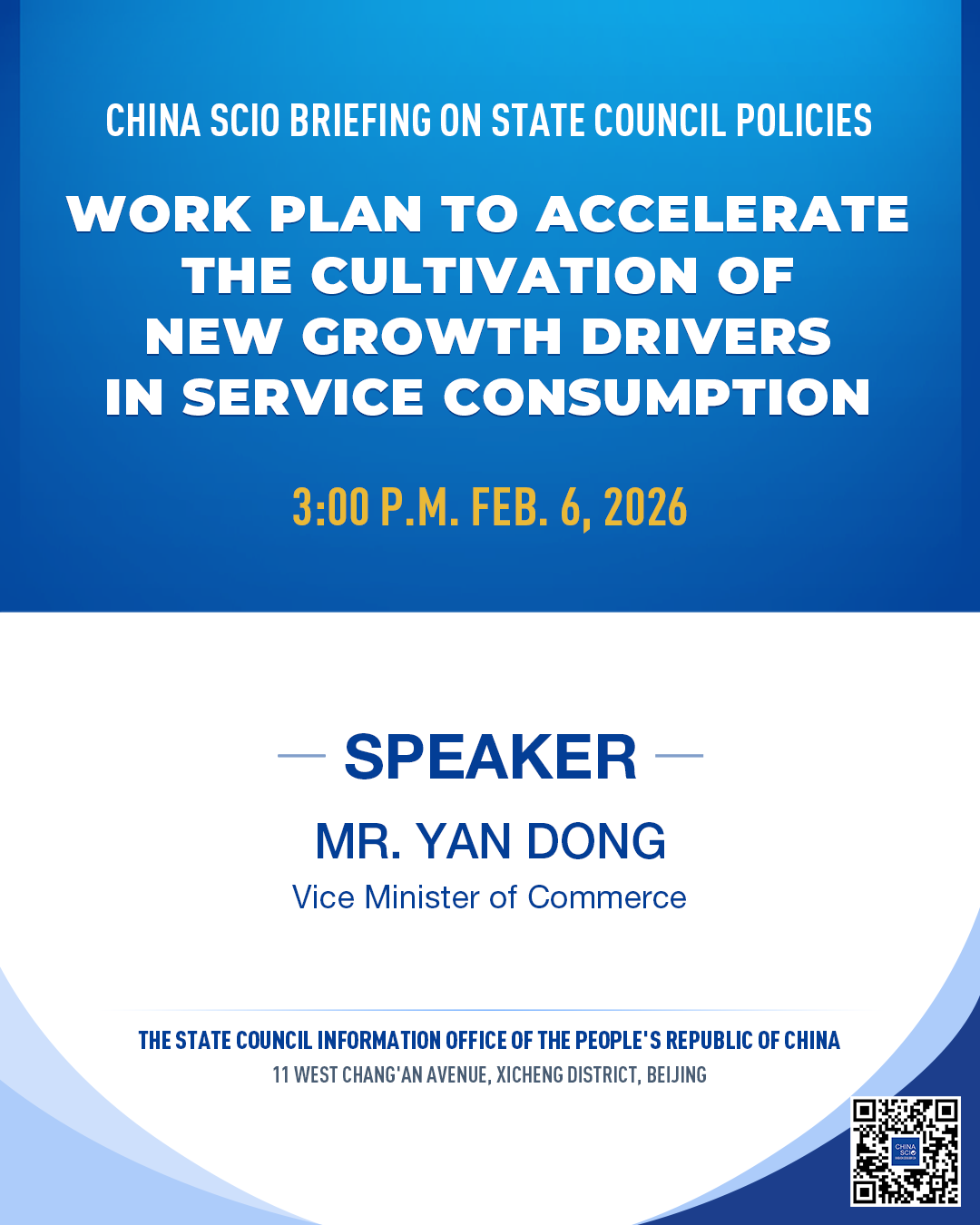 CHINA SCIO BRIEFING ON STATE COUNCIL POLICIES

WORK PLAN TO ACCELERATE THE CULTIVATION OF NEW GROWTH DRIVERS IN SERVICE CONSUMPTION

3:00 P.M. FEB. 6, 2026

SPEAKER

MR. YAN DONG

Vice Minister of Commerce

THE STATE COUNCIL INFORMATION OFFICE OF THE PEOPLE'S REPUBLIC OF CHINA

11 WEST CHANG'AN AVENUE, XICHENG DISTRICT, BEIJING

CHINA SCIO